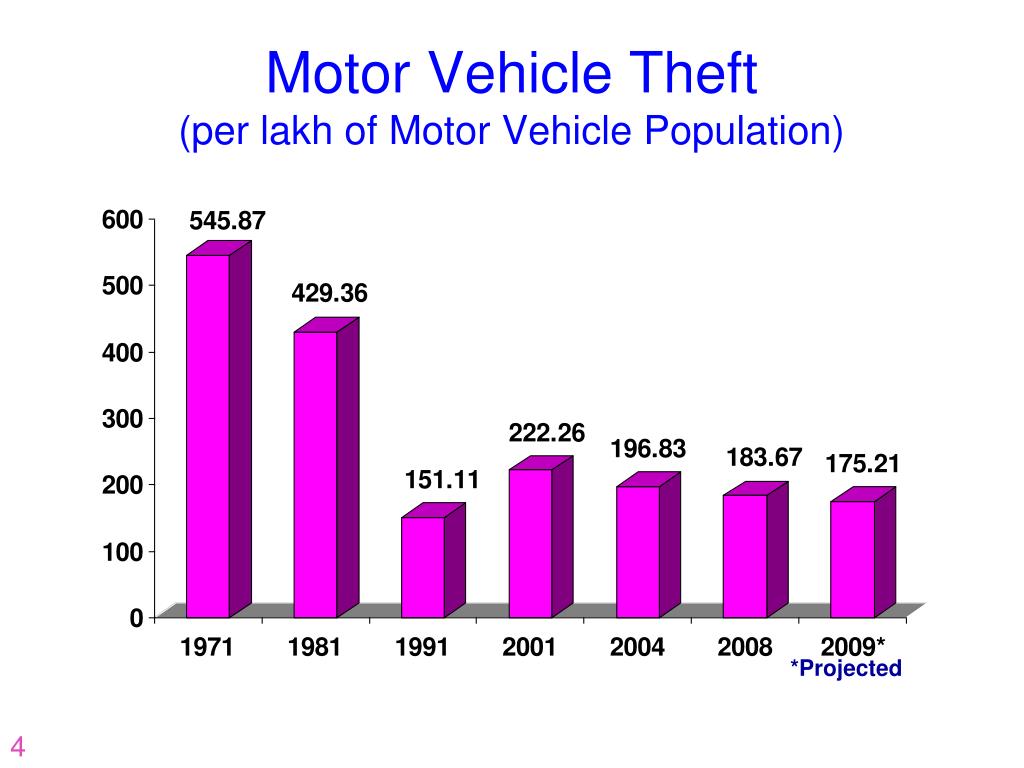 Motor Vehicle Theft
(per lakh of Motor Vehicle Population)

600
500
400
300
200
100
0

545.87
429.36
151.11
222.26
196.83
183.67
175.21

1971
1981
1991
2001
2004
2008
2009*

*Projected

4